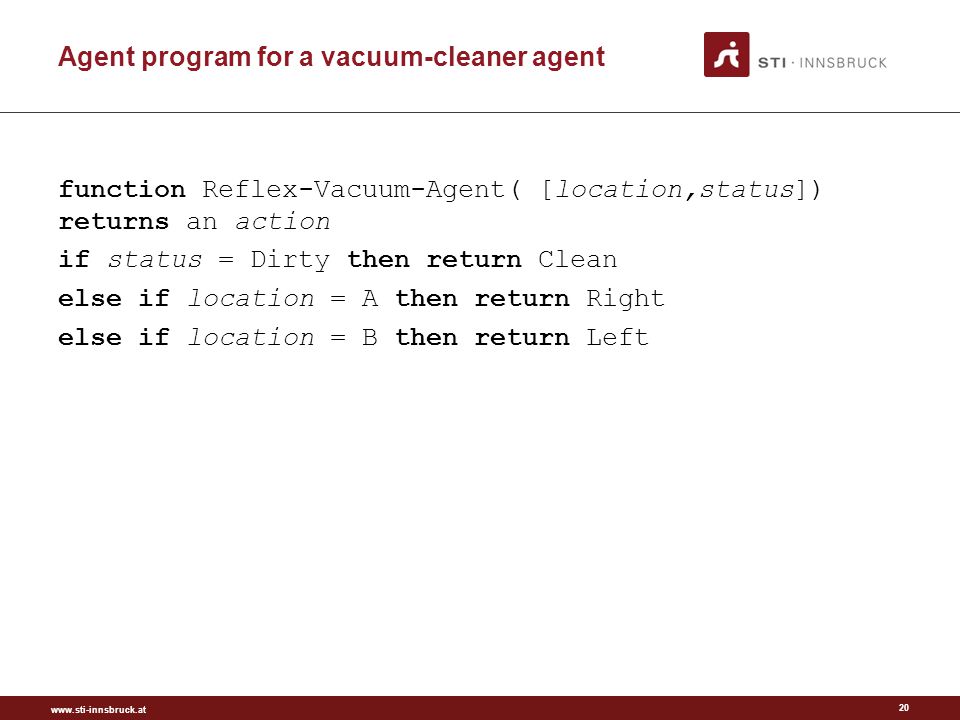 Agent program for a vacuum-cleaner agent

STI · INNSBRUCK

function Reflex-Vacuum-Agent( [location,status]) returns an action

if status = Dirty then return Clean

else if location = A then return Right

else if location = B then return Left

www.sti-innsbruck.at

20